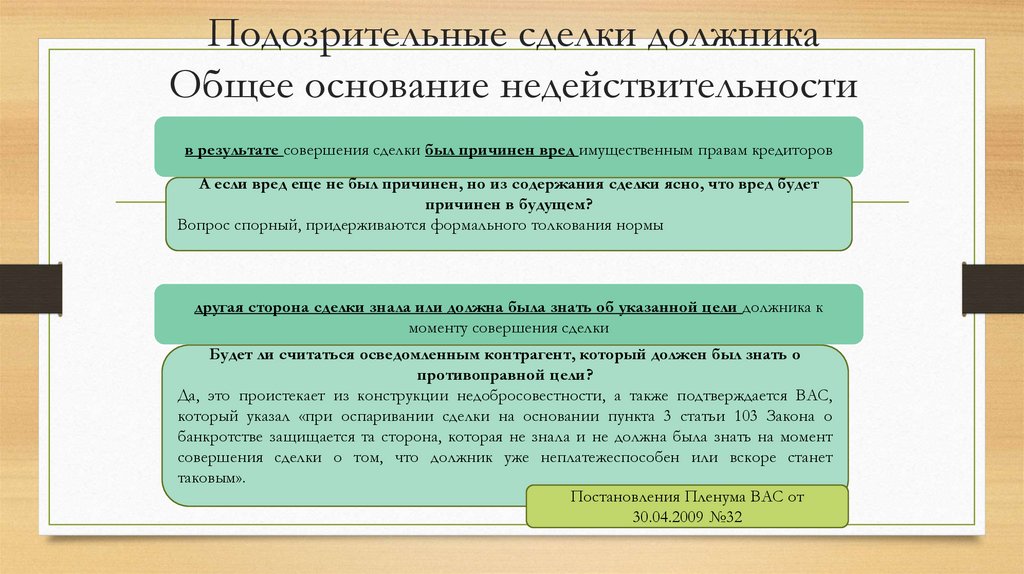 Подозрительные сделки должника
Общее основание недействительности

в результате совершения сделки был причинен вред имущественным правам кредиторов

А если вред еще не был причинен, но из содержания сделки ясно, что вред будет причинен в будущем?
Вопрос спорный, придерживаются формального толкования нормы

другая сторона сделки знала или должна была знать об указанной цели должника к моменту совершения сделки

Будет ли считаться осведомленным контрагент, который должен был знать о противоправной цели?
Да, это проистекает из конструкции недобросовестности, а также подтверждается ВАС, который указал «при оспаривании сделки на основании пункта 3 статьи 103 Закона о банкротстве защищается та сторона, которая не знала и не должна была знать на момент совершения сделки о том, что должник уже неплатежеспособен или вскоре станет таковым».

Постановления Пленума ВАС от 30.04.2009 №32